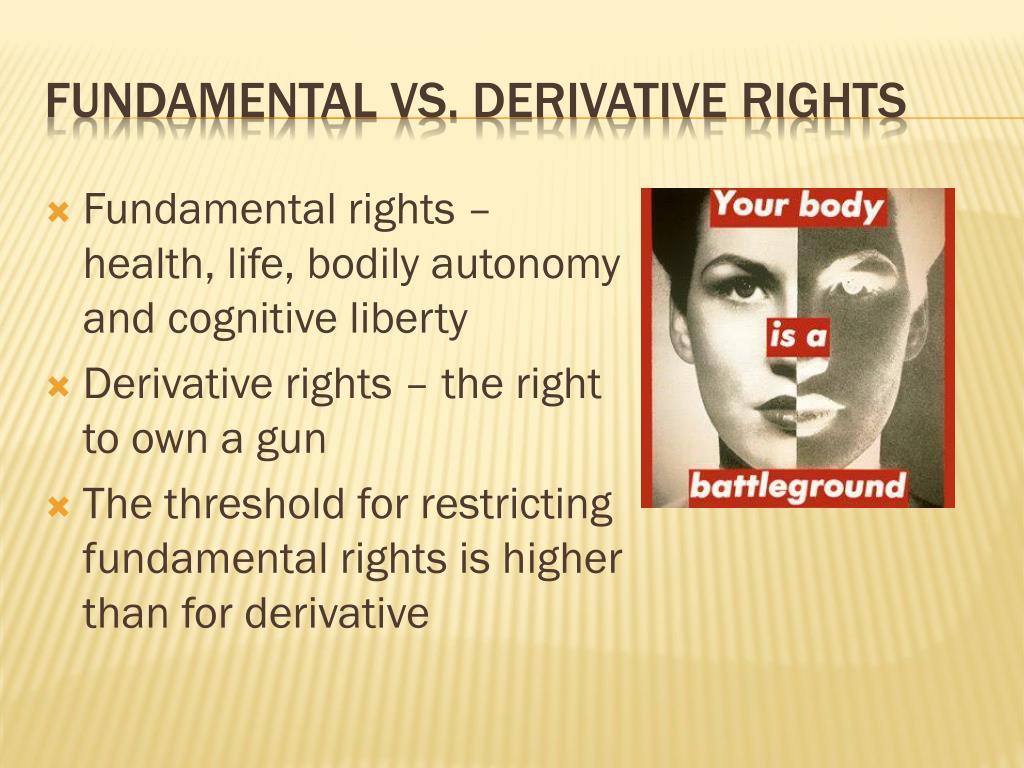 FUNDAMENTAL VS. DERIVATIVE RIGHTS

Fundamental rights – health, life, bodily autonomy and cognitive liberty

Derivative rights – the right to own a gun

The threshold for restricting fundamental rights is higher than for derivative

Your body

is a

battleground